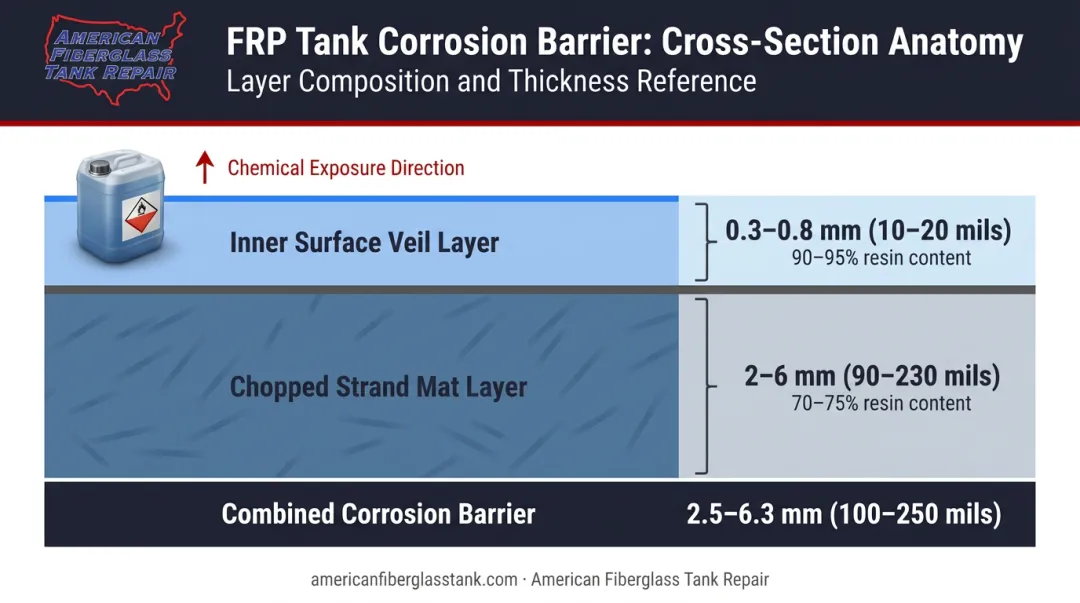 AMERICAN FIBERGLASS TANK REPAIR

FRP Tank Corrosion Barrier: Cross-Section Anatomy
Layer Composition and Thickness Reference

Chemical Exposure Direction

Inner Surface Veil Layer
0.3–0.8 mm (10–20 mils)
90–95% resin content

Chopped Strand Mat Layer
2–6 mm (90–230 mils)
70–75% resin content

Combined Corrosion Barrier
2.5–6.3 mm (100–250 mils)

americanfiberglasstank.com · American Fiberglass Tank Repair